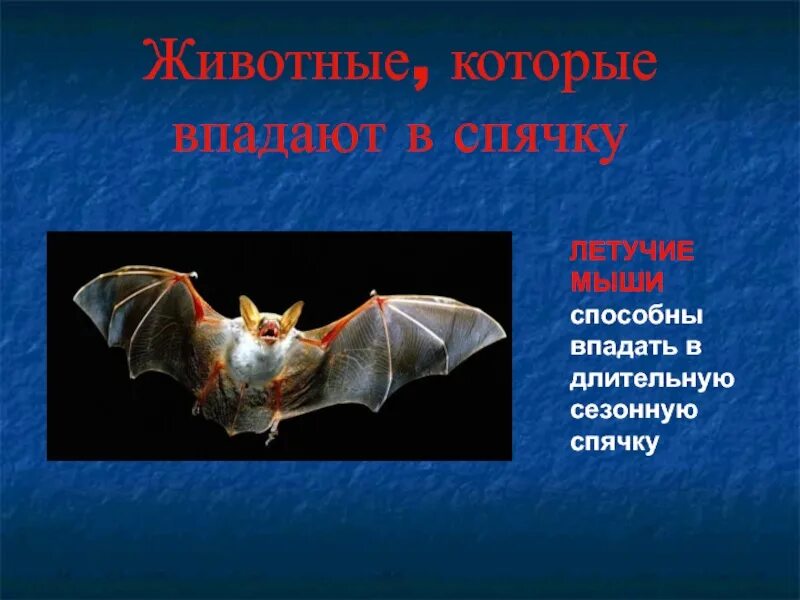 Животные, которые впадают в спячку

ЛЕТУЧИЕ МЫШИ способны впадать в длительную сезонную спячку